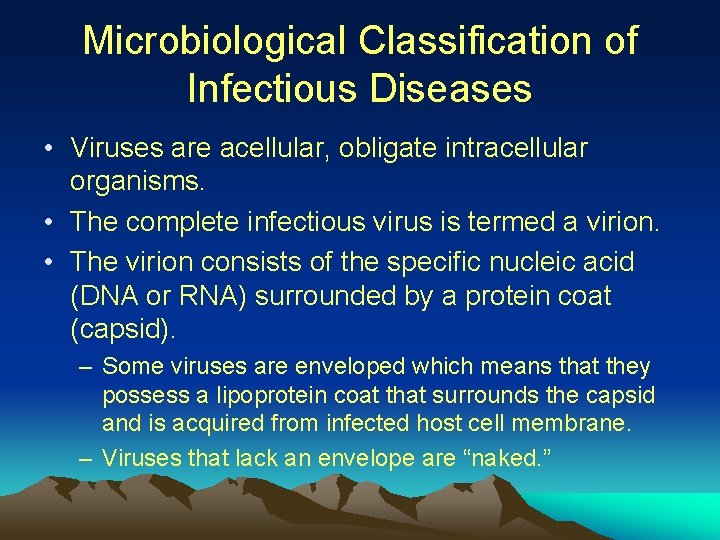 Microbiological Classification of Infectious Diseases

• Viruses are acellular, obligate intracellular organisms.

• The complete infectious virus is termed a virion.

• The virion consists of the specific nucleic acid (DNA or RNA) surrounded by a protein coat (capsid).

– Some viruses are enveloped which means that they possess a lipoprotein coat that surrounds the capsid and is acquired from infected host cell membrane.

– Viruses that lack an envelope are “naked.”